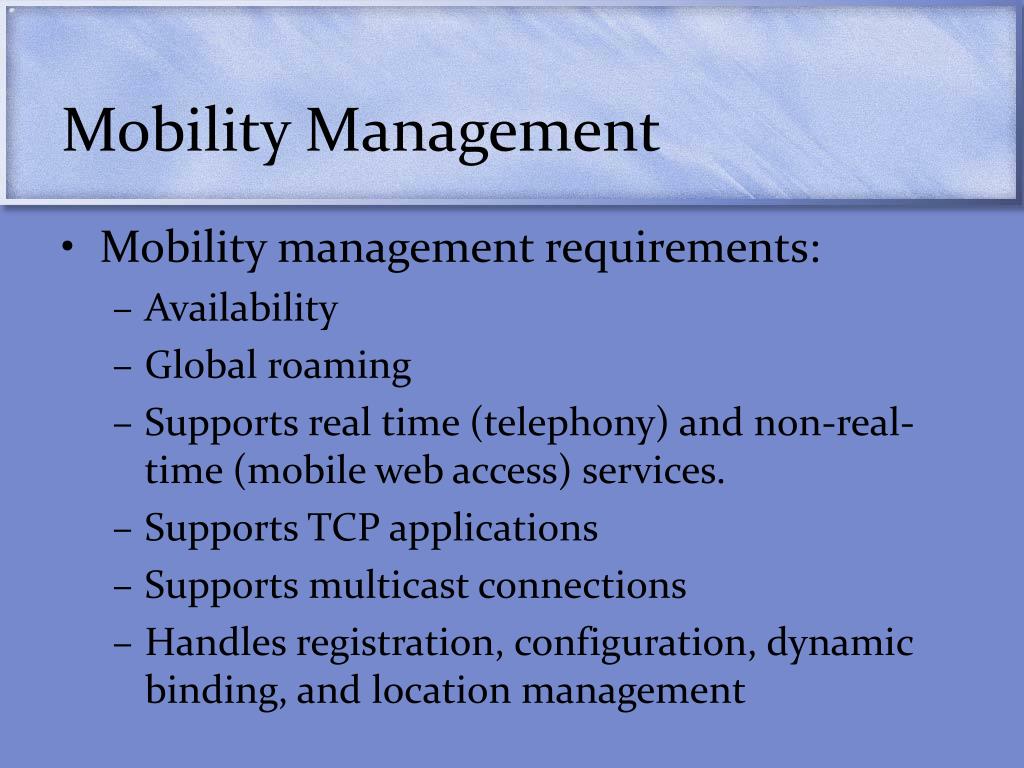 Mobility Management

• Mobility management requirements:
– Availability
– Global roaming
– Supports real time (telephony) and non-real-time (mobile web access) services.
– Supports TCP applications
– Supports multicast connections
– Handles registration, configuration, dynamic binding, and location management